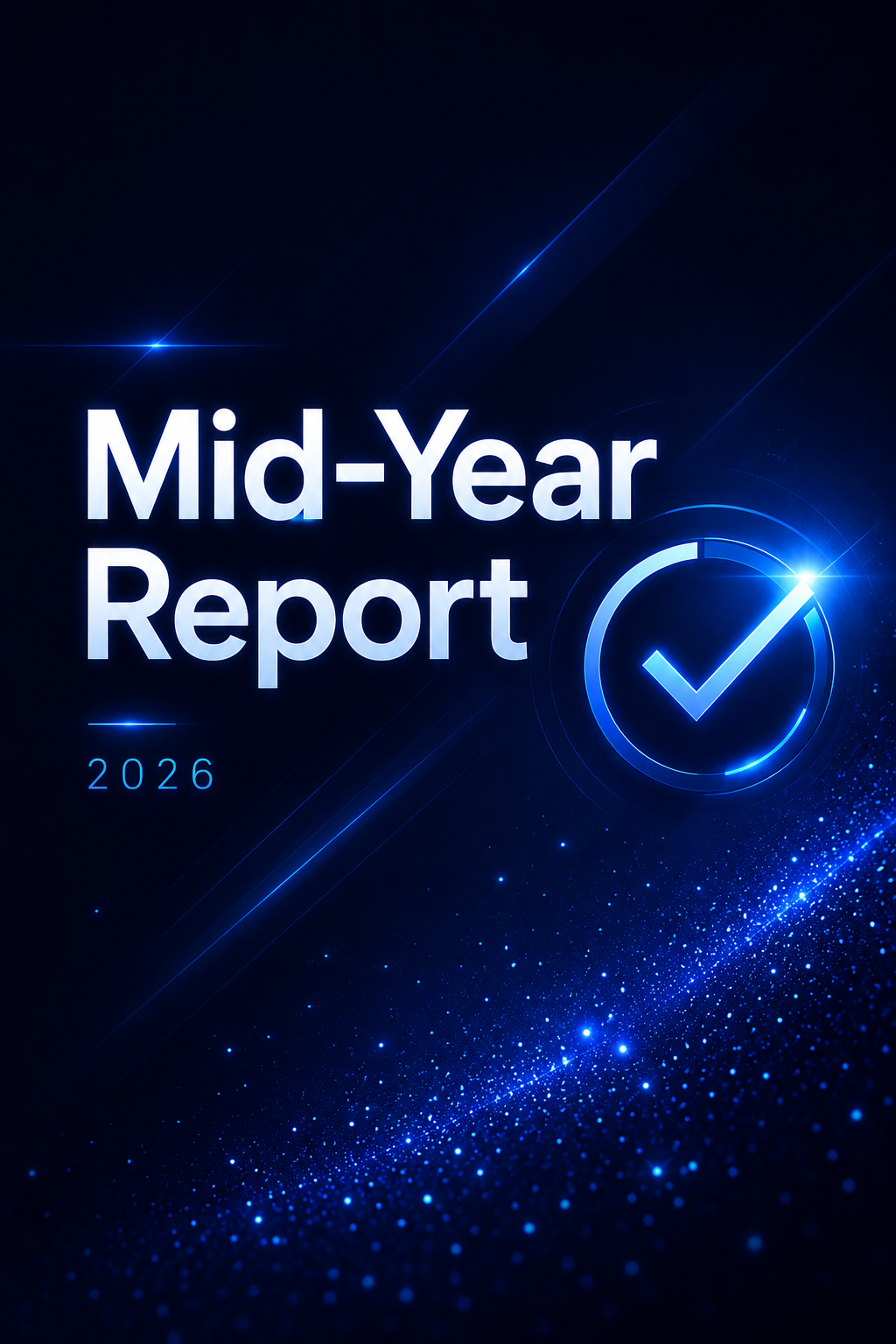 Mid-Year Report

2026